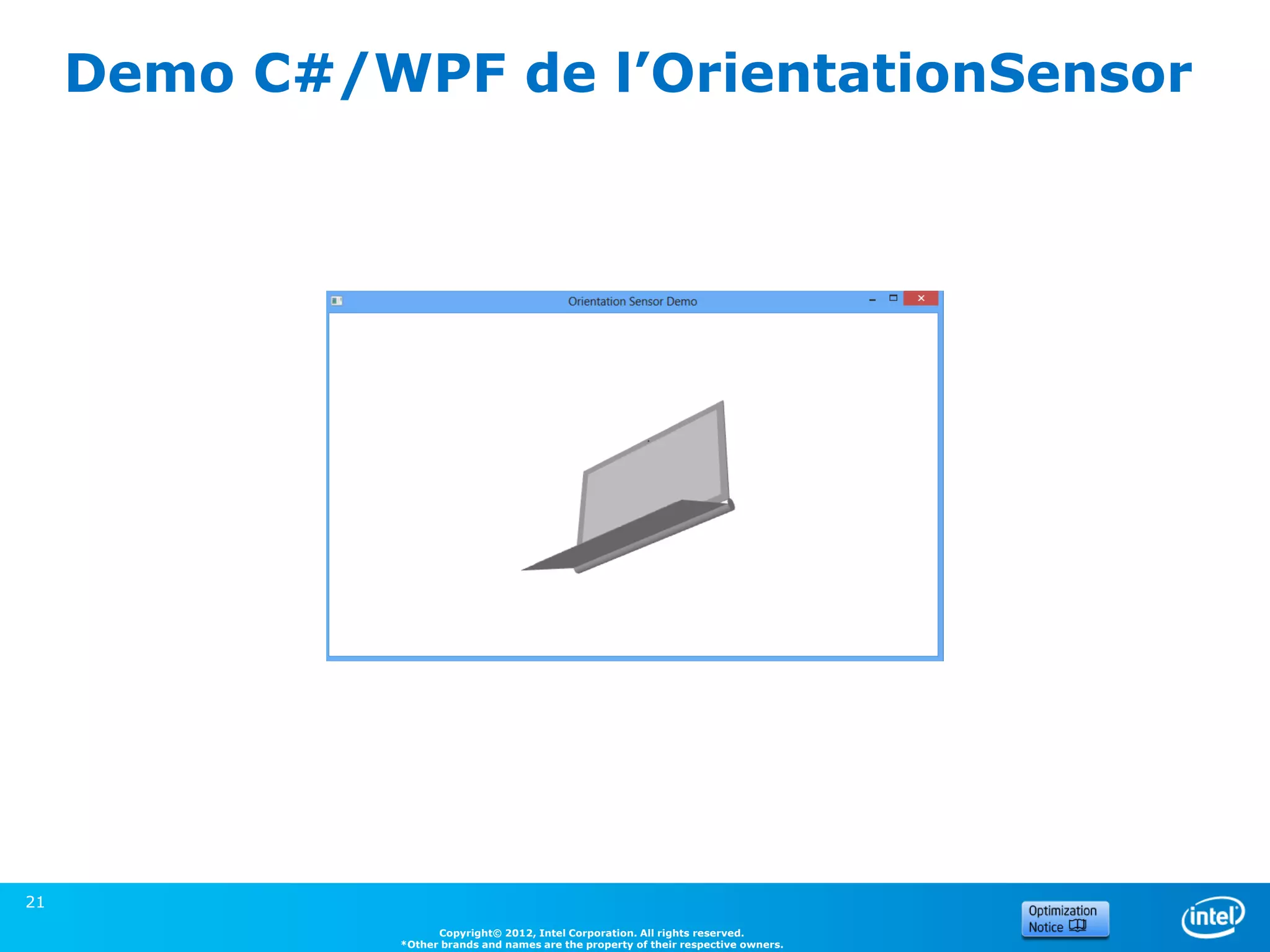 Demo C#/WPF de l’OrientationSensor

Orientation Sensor Demo

21

Copyright© 2012, Intel Corporation. All rights reserved.
*Other brands and names are the property of their respective owners.

Optimization Notice

intel